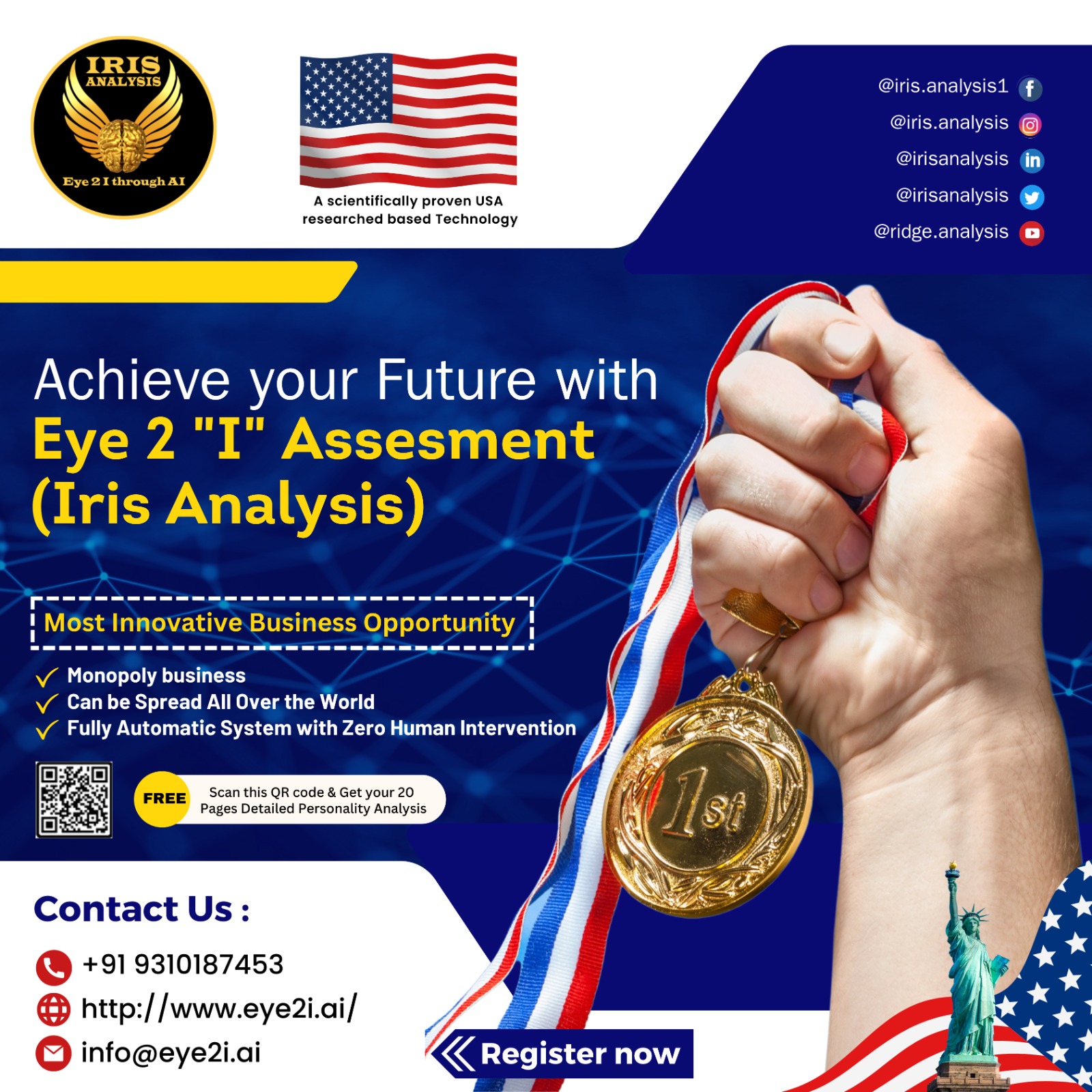 IRIS ANALYSIS
Eye 2 I through AI

A scientifically proven USA researched based Technology

@iris.analysis1
@iris.analysis
@irisanalysis
@irisanalysis
@ridge.analysis

Achieve your Future with
Eye 2 "I" Assesment (Iris Analysis)

Most Innovative Business Opportunity

Monopoly business
Can be Spread All Over the World
Fully Automatic System with Zero Human Intervention

FREE Scan this QR code & Get your 20 Pages Detailed Personality Analysis

1st

Contact Us :
+91 9310187453
http://www.eye2i.ai/
info@eye2i.ai

Register now